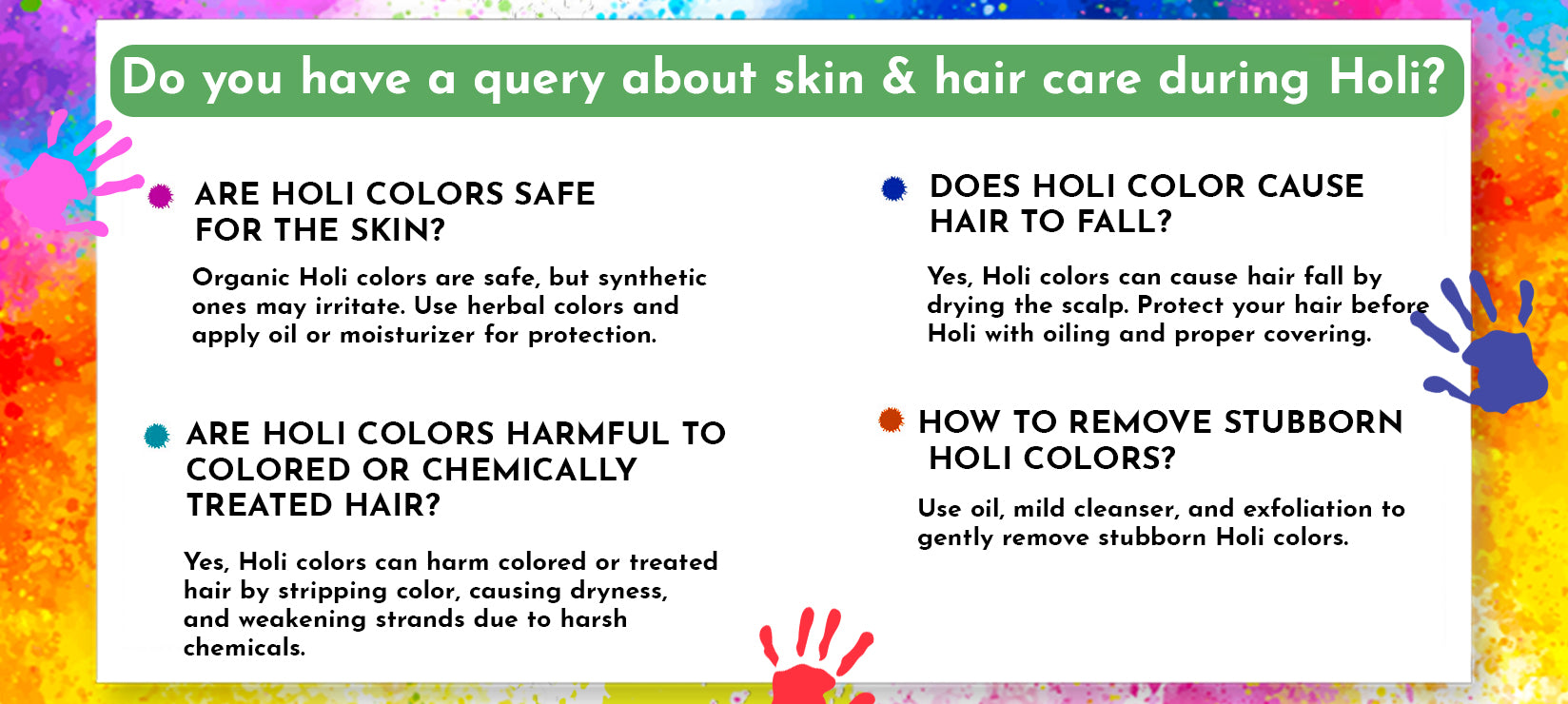 Do you have a query about skin & hair care during Holi?

ARE HOLI COLORS SAFE FOR THE SKIN?

Organic Holi colors are safe, but synthetic ones may irritate. Use herbal colors and apply oil or moisturizer for protection.

ARE HOLI COLORS HARMFUL TO COLORED OR CHEMICALLY TREATED HAIR?

Yes, Holi colors can harm colored or treated hair by stripping color, causing dryness, and weakening strands due to harsh chemicals.

DOES HOLI COLOR CAUSE HAIR TO FALL?

Yes, Holi colors can cause hair fall by drying the scalp. Protect your hair before Holi with oiling and proper covering.

HOW TO REMOVE STUBBORN HOLI COLORS?

Use oil, mild cleanser, and exfoliation to gently remove stubborn Holi colors.